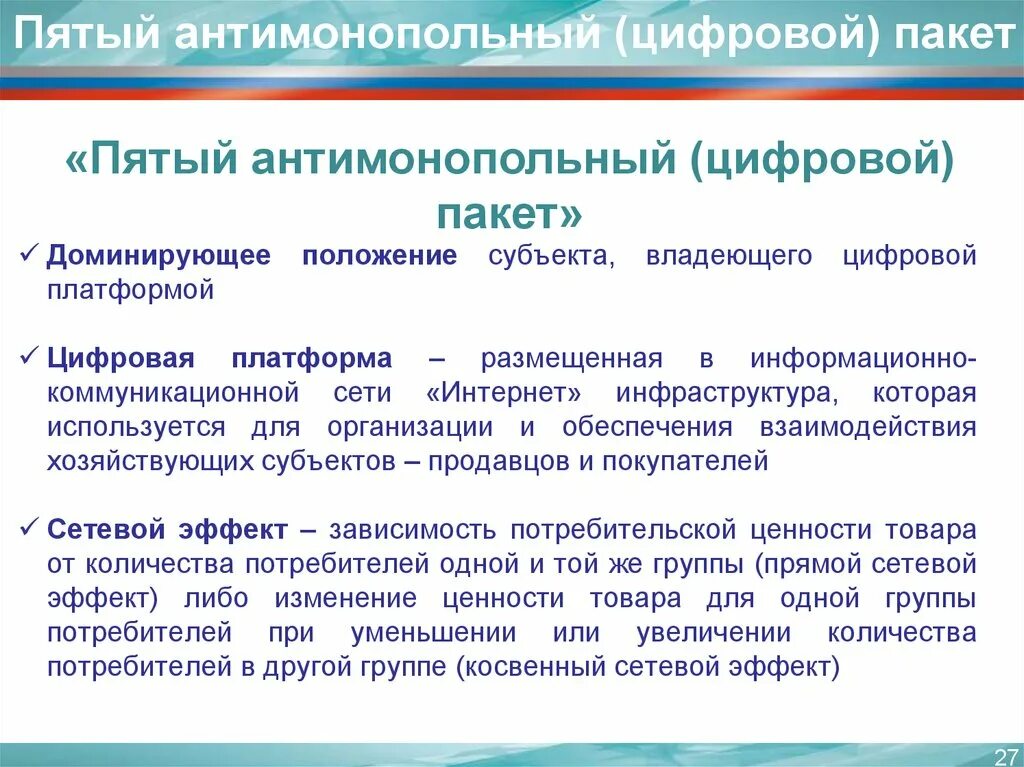 Пятый антимонопольный (цифровой) пакет

«Пятый антимонопольный (цифровой) пакет»

✓ Доминирующее положение субъекта, владеющего цифровой платформой

✓ Цифровая платформа – размещенная в информационно-коммуникационной сети «Интернет» инфраструктура, которая используется для организации и обеспечения взаимодействия хозяйствующих субъектов – продавцов и покупателей

✓ Сетевой эффект – зависимость потребительской ценности товара от количества потребителей одной и той же группы (прямой сетевой эффект) либо изменение ценности товара для одной группы потребителей при уменьшении или увеличении количества потребителей в другой группе (косвенный сетевой эффект)

27